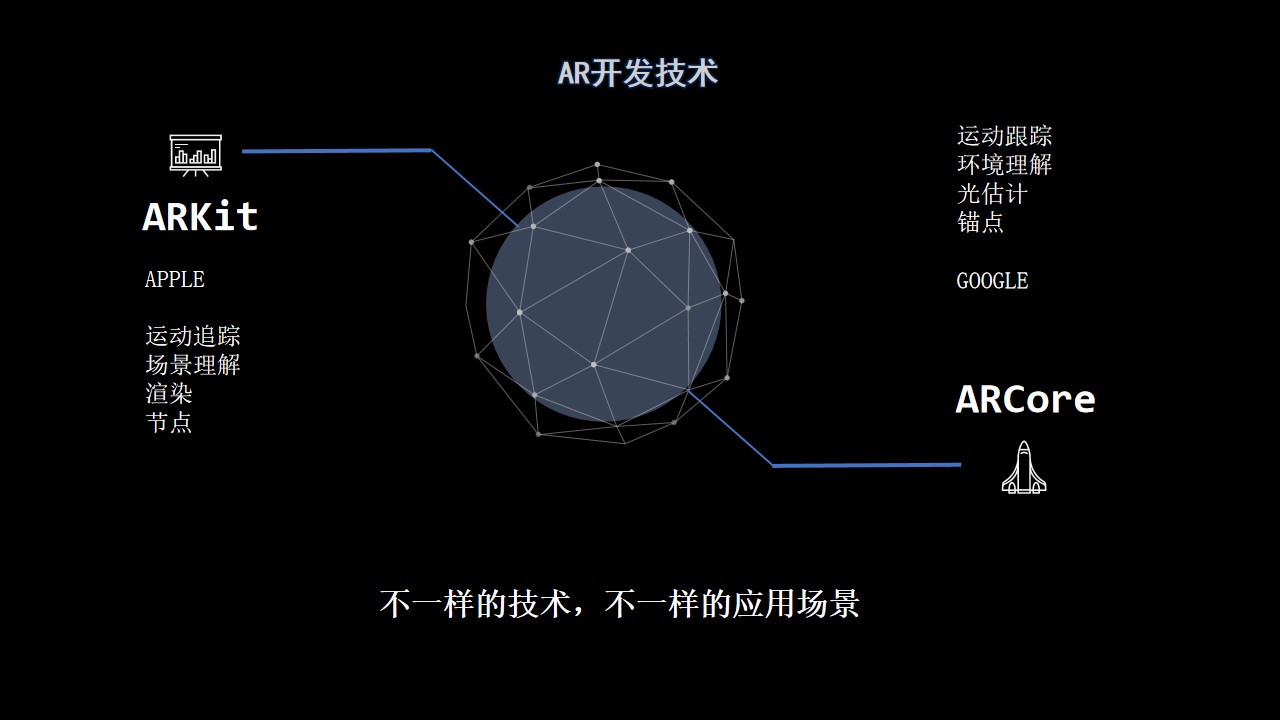 AR开发技术

ARKit

APPLE

运动追踪
场景理解
渲染
节点

运动跟踪
环境理解
光估计
锚点

GOOGLE

ARCore

不一样的技术，不一样的应用场景